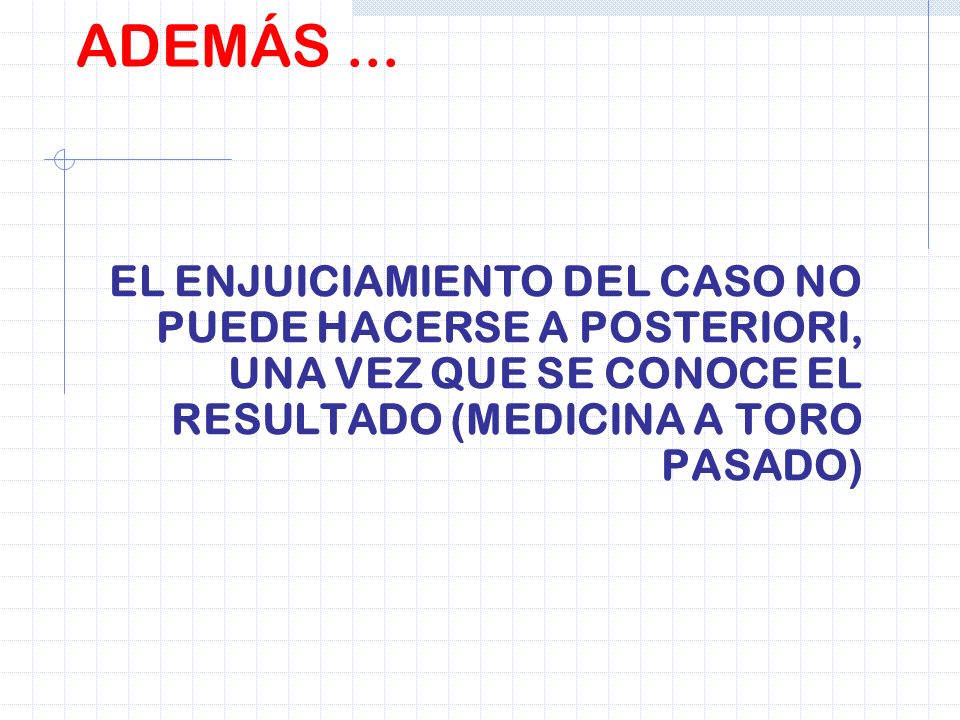 ADEMÁS …

EL ENJUICIAMIENTO DEL CASO NO PUEDE HACERSE A POSTERIORI, UNA VEZ QUE SE CONOCE EL RESULTADO (MEDICINA A TORO PASADO)